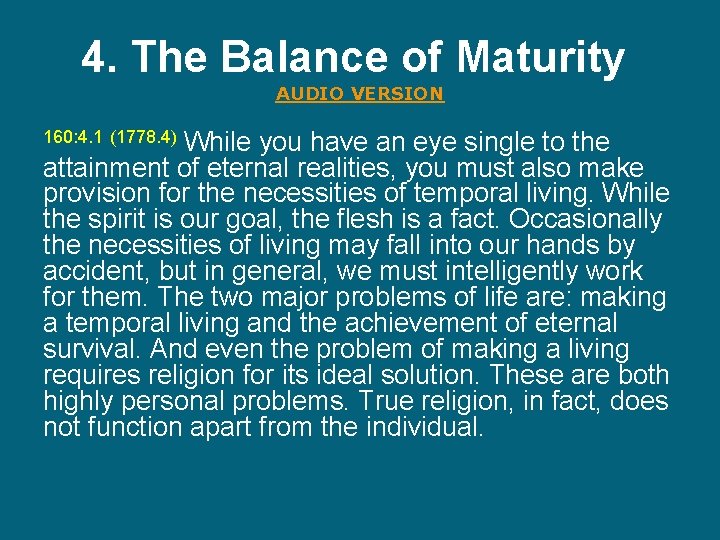 4. The Balance of Maturity

AUDIO VERSION

160:4.1 (1778.4) While you have an eye single to the attainment of eternal realities, you must also make provision for the necessities of temporal living. While the spirit is our goal, the flesh is a fact. Occasionally the necessities of living may fall into our hands by accident, but in general, we must intelligently work for them. The two major problems of life are: making a temporal living and the achievement of eternal survival. And even the problem of making a living requires religion for its ideal solution. These are both highly personal problems. True religion, in fact, does not function apart from the individual.